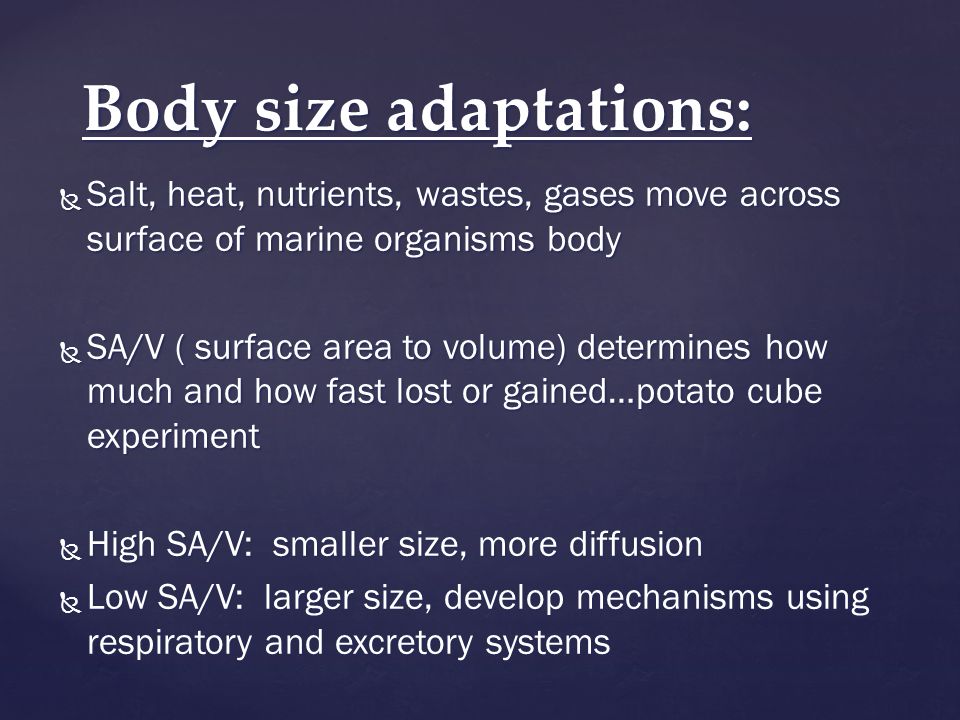 Body size adaptations:

Salt, heat, nutrients, wastes, gases move across surface of marine organisms body

SA/V ( surface area to volume) determines how much and how fast lost or gained…potato cube experiment

High SA/V: smaller size, more diffusion

Low SA/V: larger size, develop mechanisms using respiratory and excretory systems